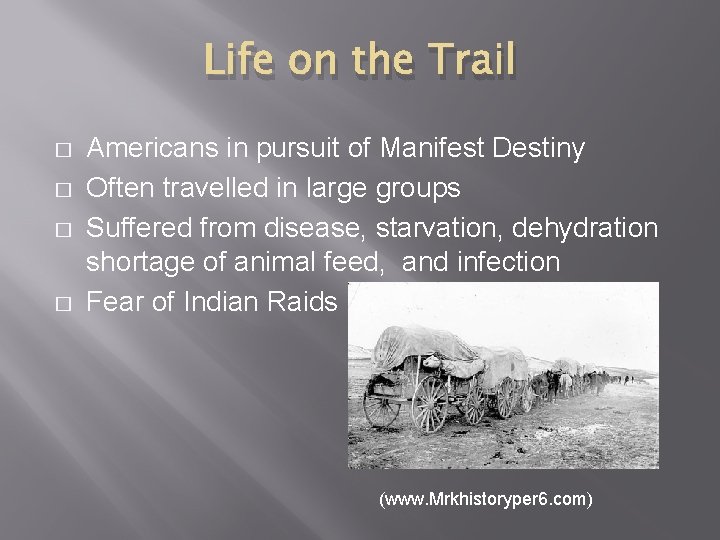 Life on the Trail

□ Americans in pursuit of Manifest Destiny
□ Often travelled in large groups
□ Suffered from disease, starvation, dehydration shortage of animal feed, and infection
□ Fear of Indian Raids

(www.Mrkhistoryper6.com)